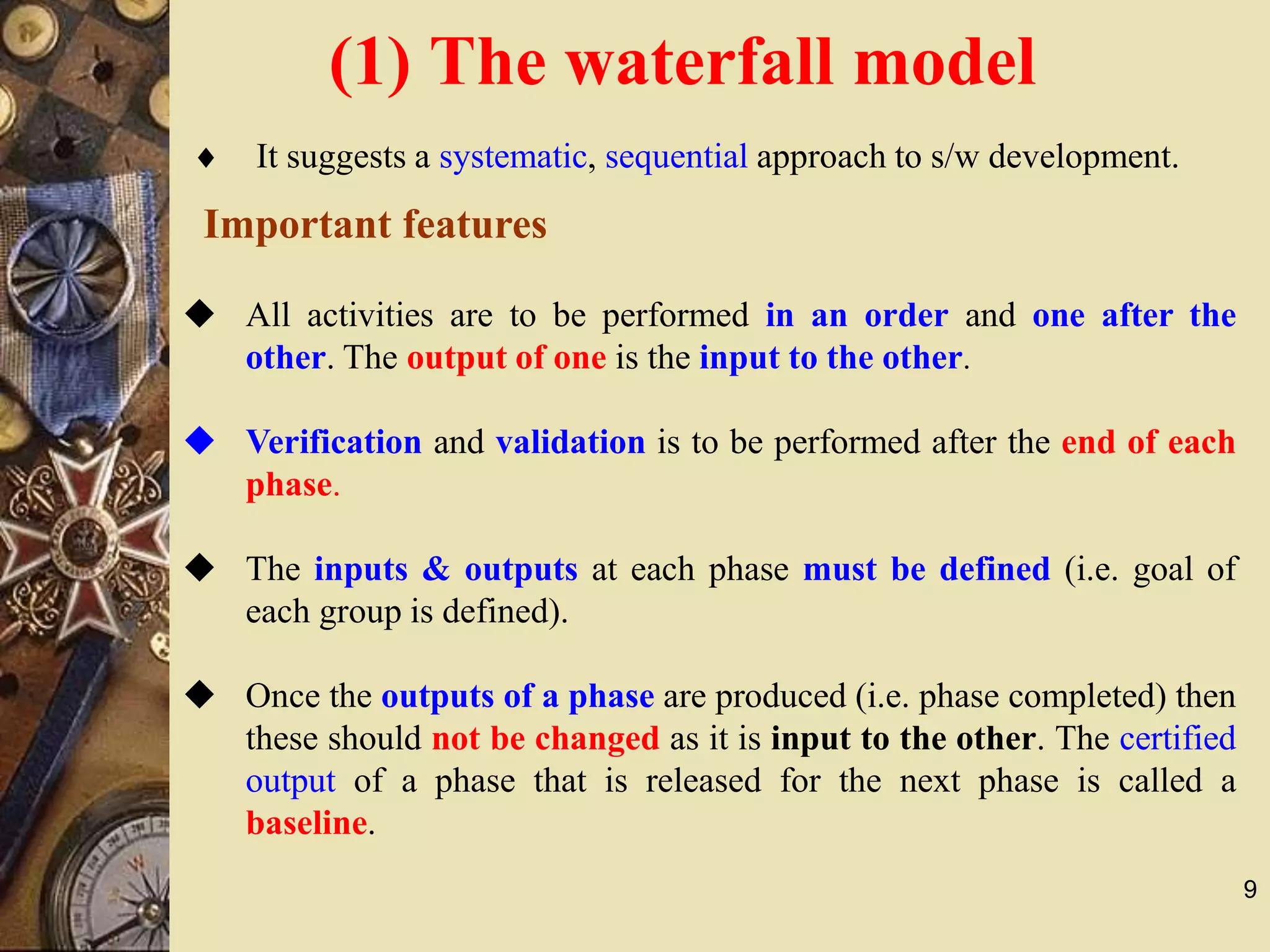 (1) The waterfall model

♦ It suggests a systematic, sequential approach to s/w development.

Important features

◆ All activities are to be performed in an order and one after the other. The output of one is the input to the other.

◆ Verification and validation is to be performed after the end of each phase.

◆ The inputs & outputs at each phase must be defined (i.e. goal of each group is defined).

◆ Once the outputs of a phase are produced (i.e. phase completed) then these should not be changed as it is input to the other. The certified output of a phase that is released for the next phase is called a baseline.

9